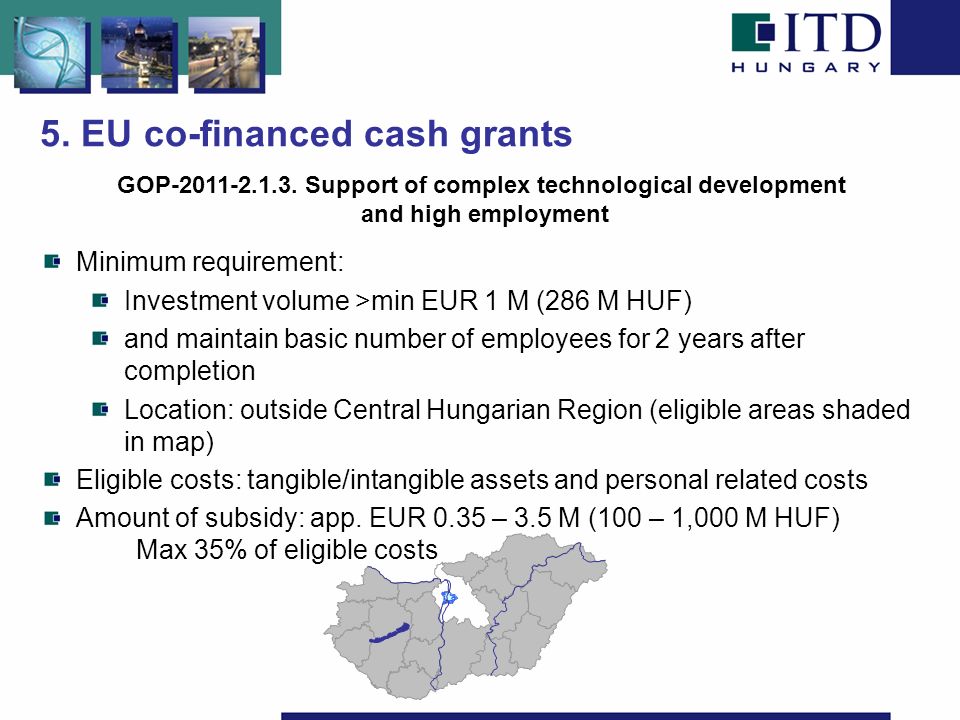 ITD
HUNGARY

5. EU co-financed cash grants

GOP-2011-2.1.3. Support of complex technological development and high employment

Minimum requirement:

Investment volume >min EUR 1 M (286 M HUF)

and maintain basic number of employees for 2 years after completion

Location: outside Central Hungarian Region (eligible areas shaded in map)

Eligible costs: tangible/intangible assets and personal related costs

Amount of subsidy: app. EUR 0.35 – 3.5 M (100 – 1,000 M HUF)
Max 35% of eligible costs